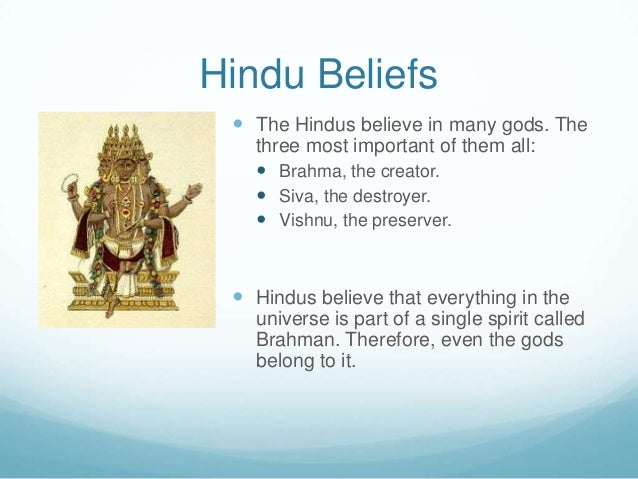 Hindu Beliefs

- The Hindus believe in many gods. The three most important of them all:
  - Brahma, the creator.
  - Siva, the destroyer.
  - Vishnu, the preserver.

- Hindus believe that everything in the universe is part of a single spirit called Brahman. Therefore, even the gods belong to it.